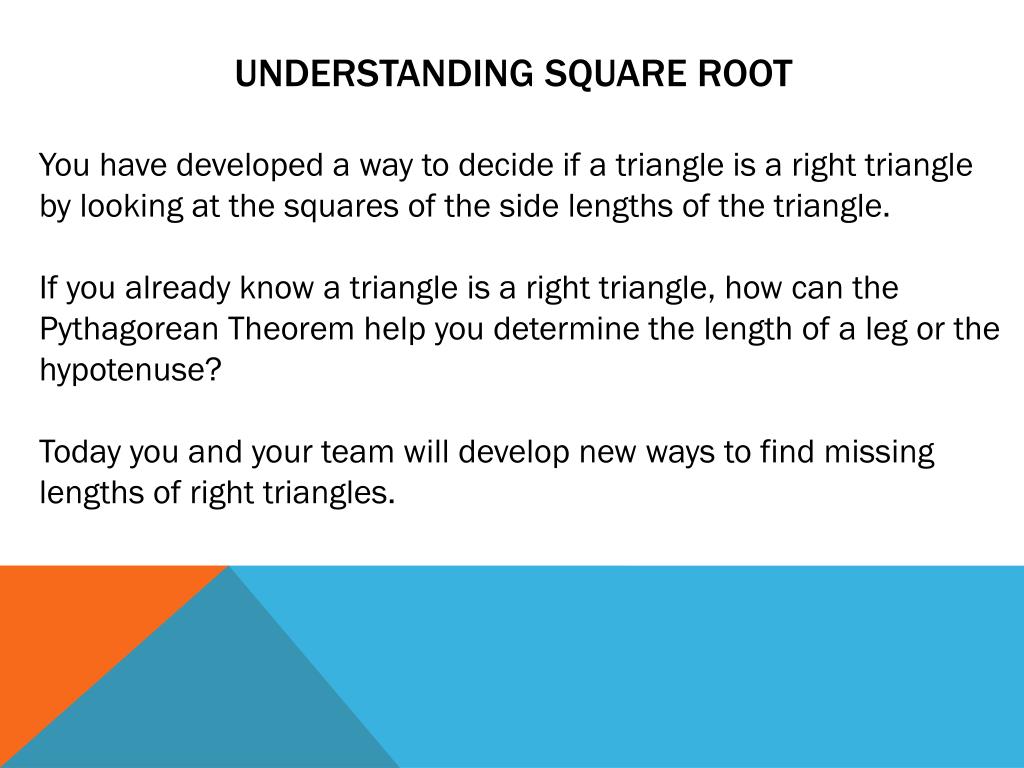 UNDERSTANDING SQUARE ROOT

You have developed a way to decide if a triangle is a right triangle by looking at the squares of the side lengths of the triangle.

If you already know a triangle is a right triangle, how can the Pythagorean Theorem help you determine the length of a leg or the hypotenuse?

Today you and your team will develop new ways to find missing lengths of right triangles.